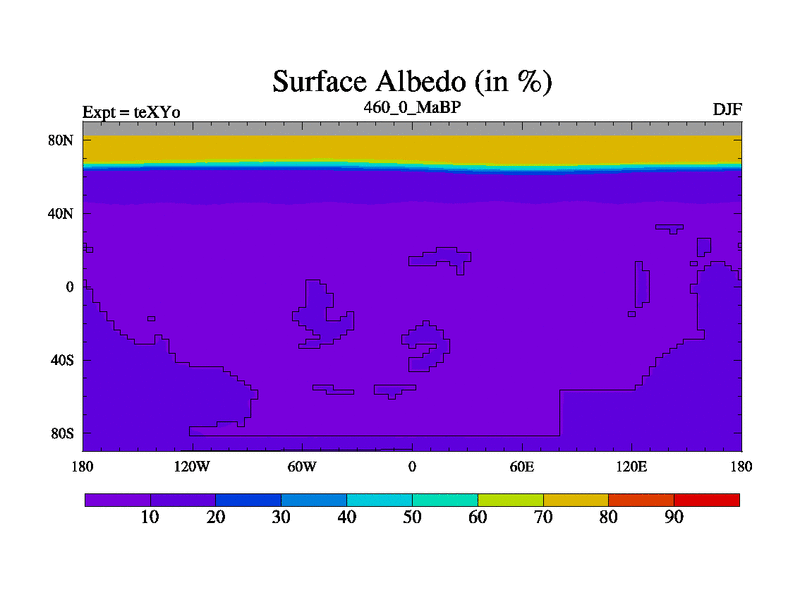 Surface Albedo (in %)

Expt = teXYo

460_0_MaBP

DJF

80N
40N
0
40S
80S

180
120W
60W
0
60E
120E
180

10
20
30
40
50
60
70
80
90